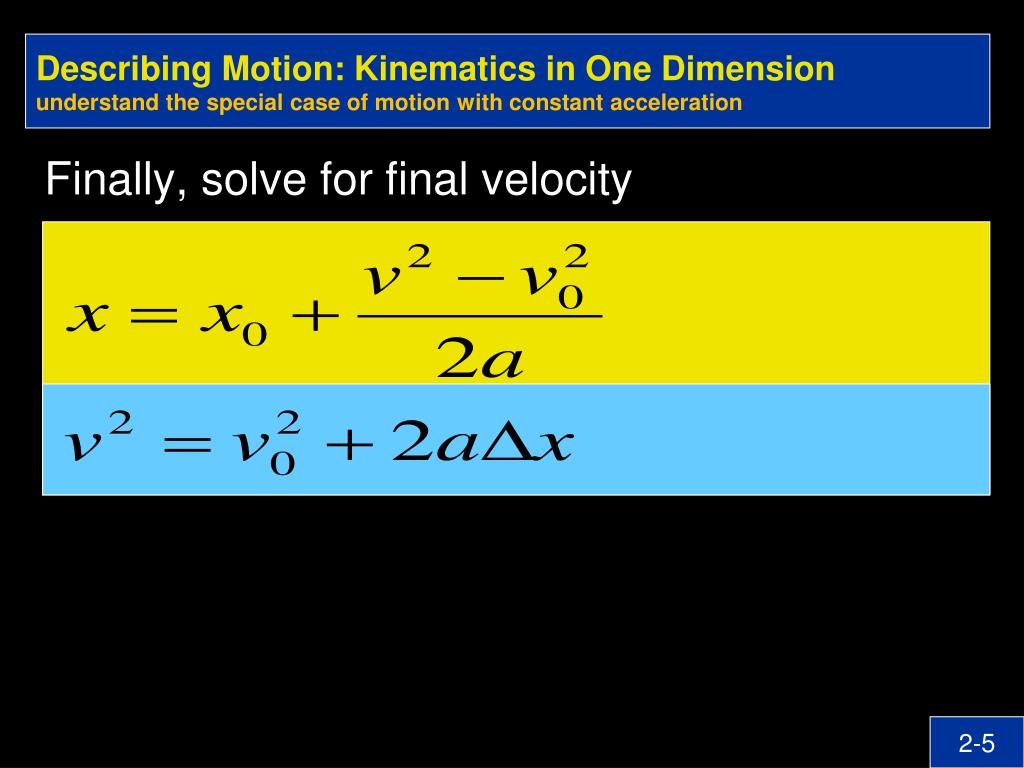 Describing Motion: Kinematics in One Dimension
understand the special case of motion with constant acceleration

Finally, solve for final velocity

$x = x_0 + \frac{v^2 - v_0^2}{2a}$

$v^2 = v_0^2 + 2a\Delta x$

2-5